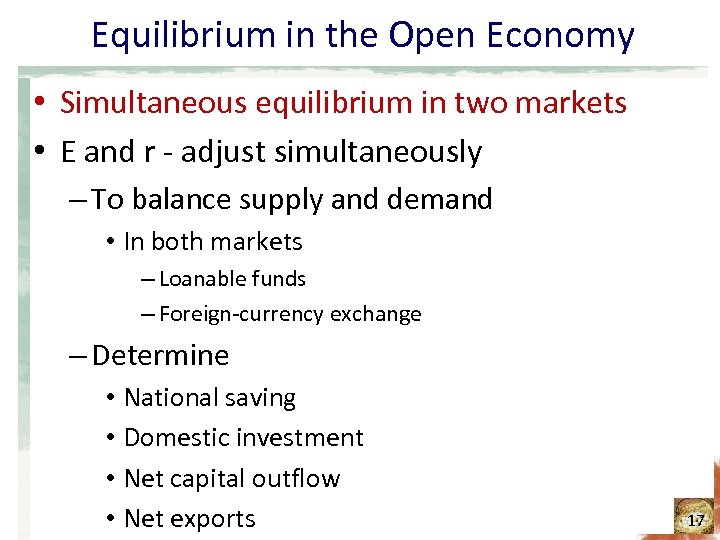 Equilibrium in the Open Economy

• Simultaneous equilibrium in two markets
• E and r - adjust simultaneously
– To balance supply and demand
• In both markets
– Loanable funds
– Foreign-currency exchange
– Determine
• National saving
• Domestic investment
• Net capital outflow
• Net exports

17